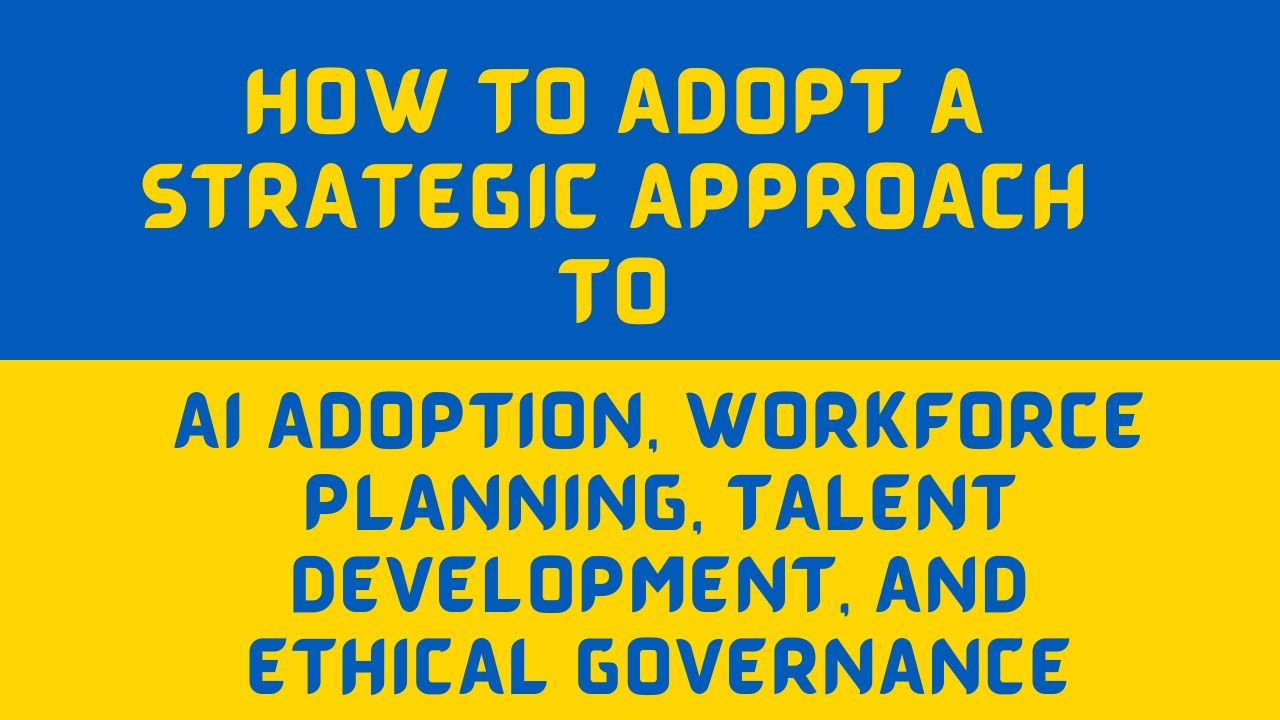 HOW TO ADOPT A STRATEGIC APPROACH TO

AI ADOPTION, WORKFORCE PLANNING, TALENT DEVELOPMENT, AND ETHICAL GOVERNANCE